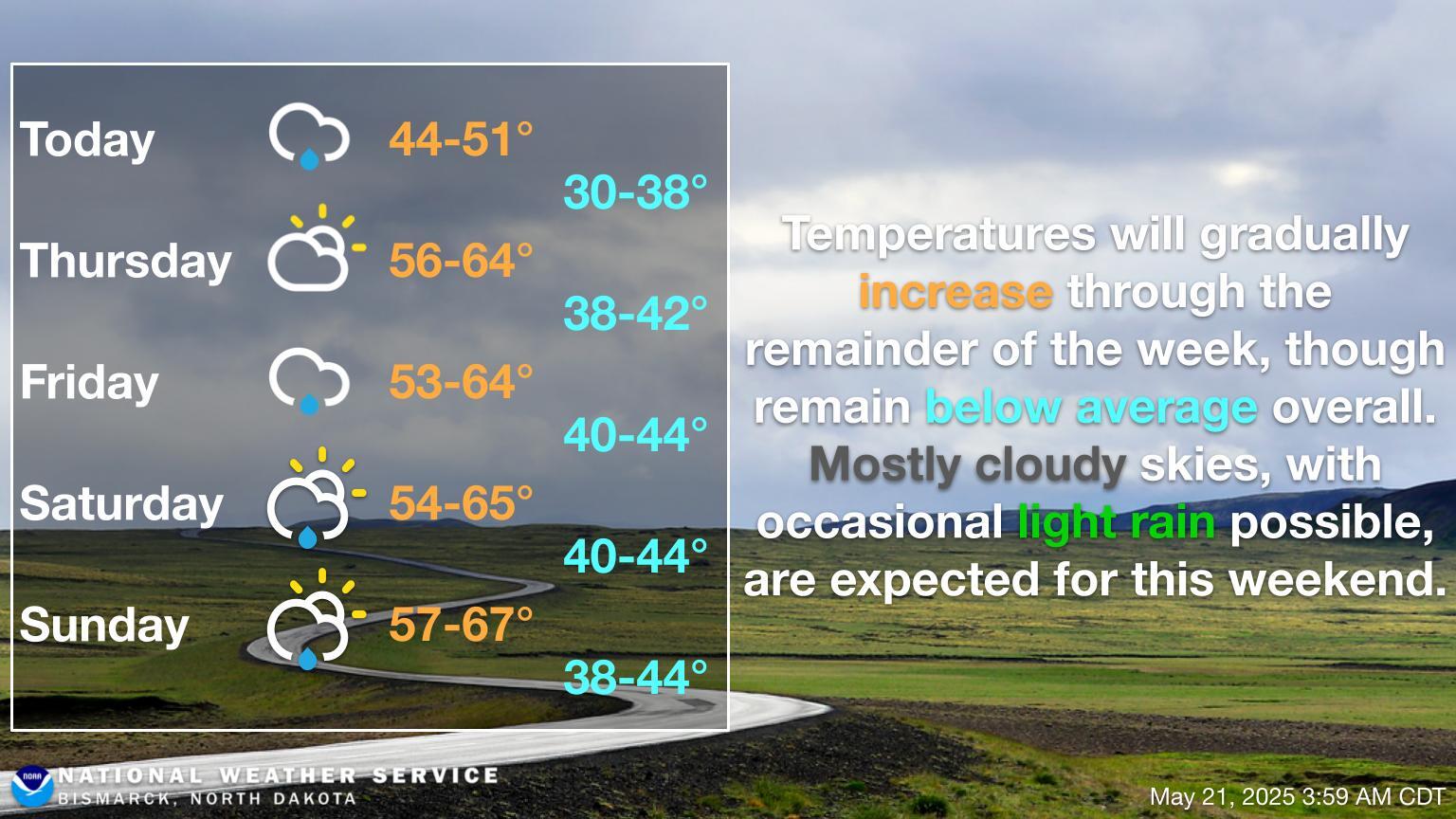 Today 44-51°
30-38°
Thursday 56-64°
38-42°
Friday 53-64°
40-44°
Saturday 54-65°
40-44°
Sunday 57-67°
38-44°

Temperatures will gradually increase through the remainder of the week, though remain below average overall. Mostly cloudy skies, with occasional light rain possible, are expected for this weekend.

NOAA
NATIONAL WEATHER SERVICE
BISMARCK, NORTH DAKOTA

May 21, 2025 3:59 AM CDT